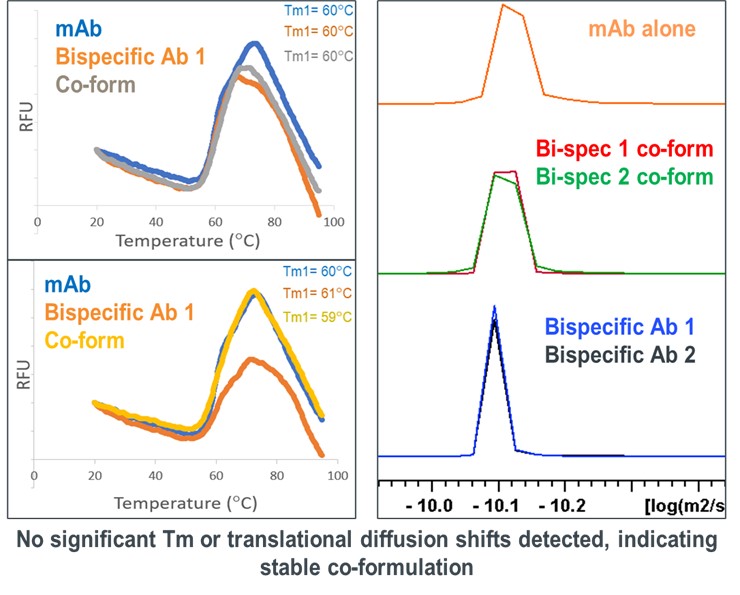 mAb
Bispecific Ab 1
Co-form
Tm1= 60°C
Tm1= 60°C
Tm1= 60°C
RFU
0
20
40
60
80
100
Temperature (°C)

mAb
Bispecific Ab 1
Co-form
Tm1= 60°C
Tm1= 61°C
Tm1= 59°C
RFU
0
20
40
60
80
100
Temperature (°C)

mAb alone
Bi-spec 1 co-form
Bi-spec 2 co-form
Bispecific Ab 1
Bispecific Ab 2
- 10.0
- 10.1
- 10.2
[log(m2/s

No significant Tm or translational diffusion shifts detected, indicating stable co-formulation